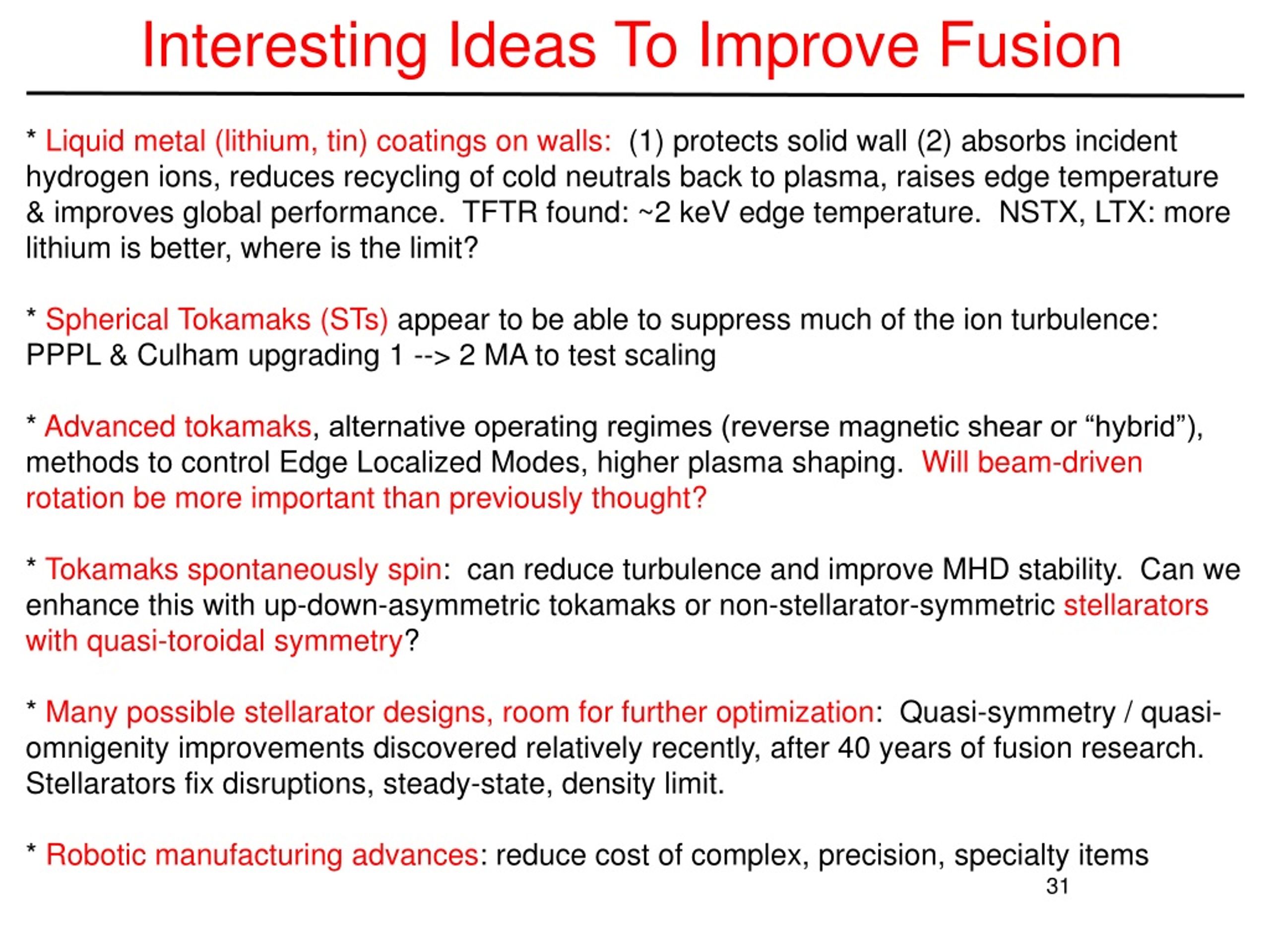 Interesting Ideas To Improve Fusion

* Liquid metal (lithium, tin) coatings on walls: (1) protects solid wall (2) absorbs incident hydrogen ions, reduces recycling of cold neutrals back to plasma, raises edge temperature & improves global performance. TFTR found: ~2 keV edge temperature. NSTX, LTX: more lithium is better, where is the limit?

* Spherical Tokamaks (STs) appear to be able to suppress much of the ion turbulence: PPPL & Culham upgrading 1 --> 2 MA to test scaling

* Advanced tokamaks, alternative operating regimes (reverse magnetic shear or “hybrid”), methods to control Edge Localized Modes, higher plasma shaping. Will beam-driven rotation be more important than previously thought?

* Tokamaks spontaneously spin: can reduce turbulence and improve MHD stability. Can we enhance this with up-down-asymmetric tokamaks or non-stellarator-symmetric stellarators with quasi-toroidal symmetry?

* Many possible stellarator designs, room for further optimization: Quasi-symmetry / quasi-omnigenity improvements discovered relatively recently, after 40 years of fusion research. Stellarators fix disruptions, steady-state, density limit.

* Robotic manufacturing advances: reduce cost of complex, precision, specialty items

31